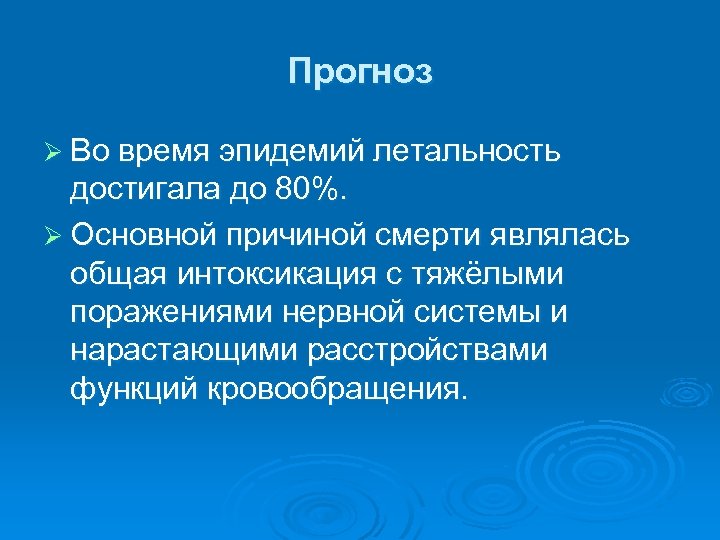 Прогноз

➢ Во время эпидемий летальность достигала до 80%.

➢ Основной причиной смерти являлась общая интоксикация с тяжёлыми поражениями нервной системы и нарастающими расстройствами функций кровообращения.